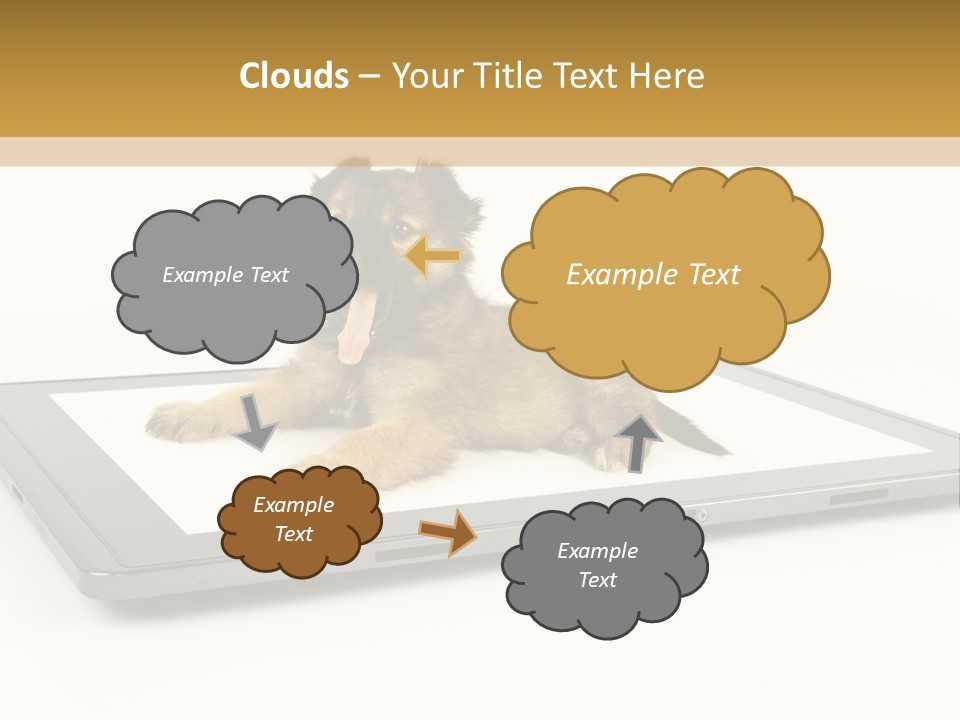 Clouds – Your Title Text Here

Example Text

Example Text

Example Text

Example Text